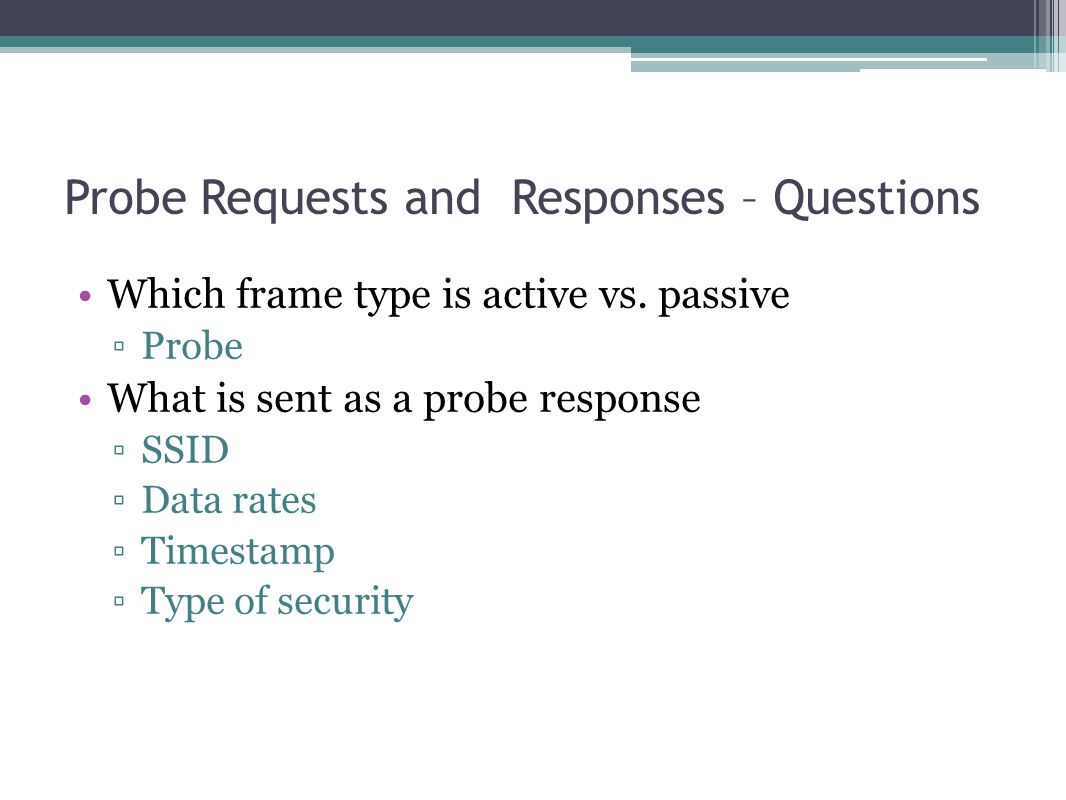 Probe Requests and  Responses – Questions

• Which frame type is active vs. passive
  ▫ Probe
• What is sent as a probe response
  ▫ SSID
  ▫ Data rates
  ▫ Timestamp
  ▫ Type of security